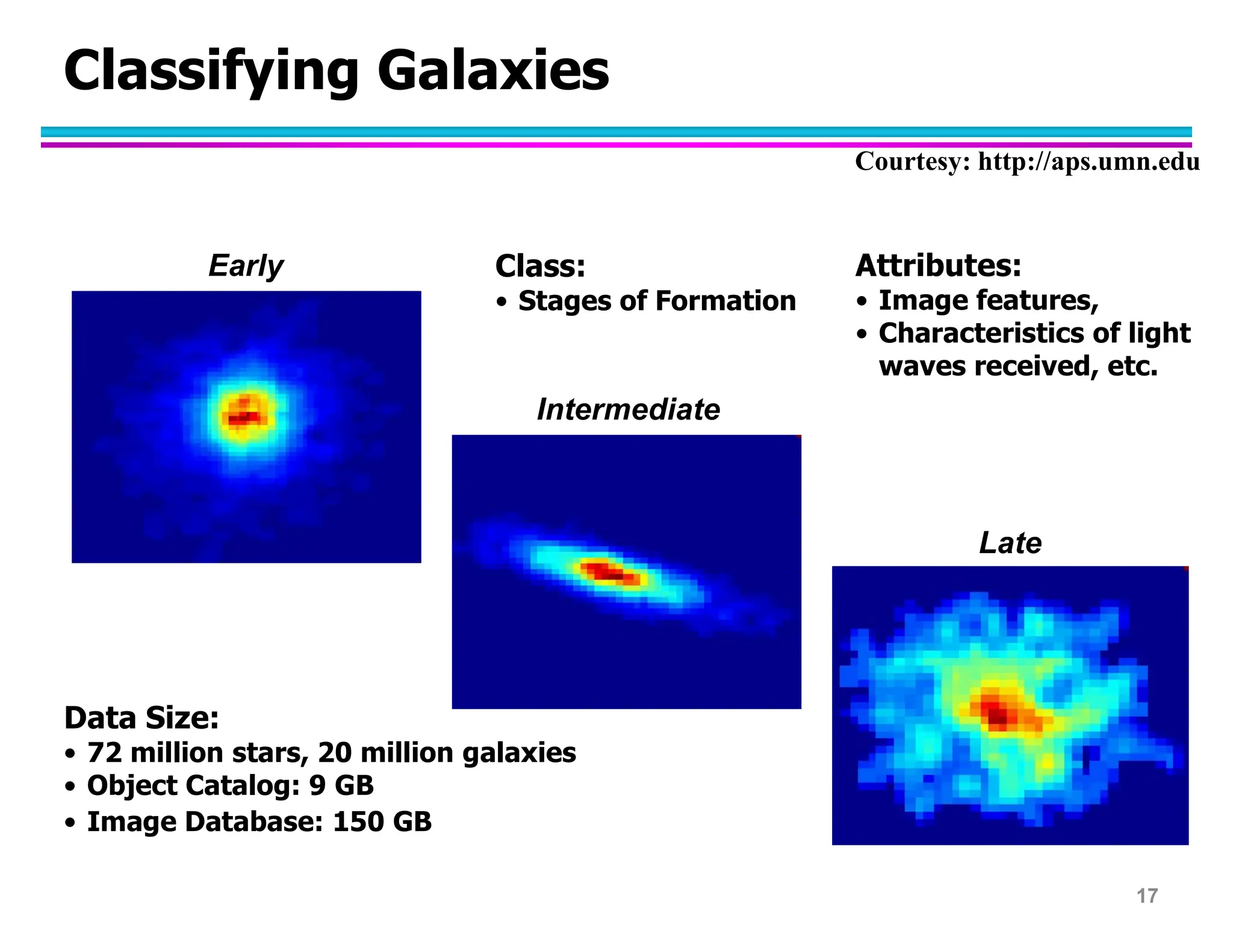 Classifying Galaxies

Courtesy: http://aps.umn.edu

Early

Class:
• Stages of Formation

Attributes:
• Image features,
• Characteristics of light waves received, etc.

Intermediate

Late

Data Size:
• 72 million stars, 20 million galaxies
• Object Catalog: 9 GB
• Image Database: 150 GB

17